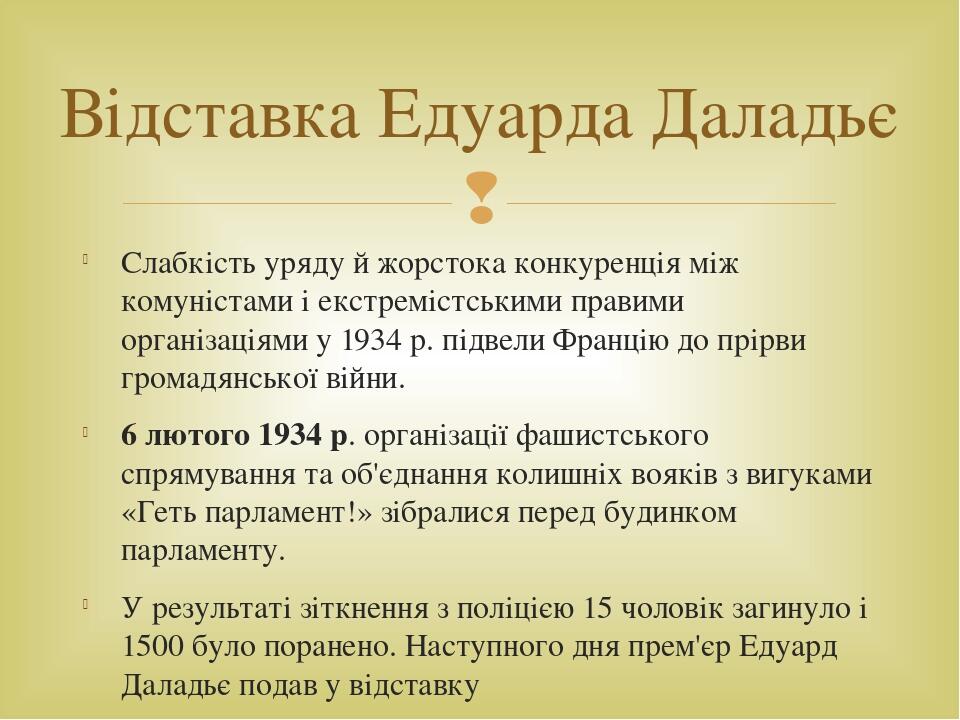 Відставка Едуарда Даладьє

Слабкість уряду й жорстока конкуренція між комуністами і екстремістськими правими організаціями у 1934 р. підвели Францію до прірви громадянської війни.

6 лютого 1934 р. організації фашистського спрямування та об'єднання колишніх вояків з вигуками «Геть парламент!» зібралися перед будинком парламенту.

У результаті зіткнення з поліцією 15 чоловік загинуло і 1500 було поранено. Наступного дня прем'єр Едуард Даладьє подав у відставку